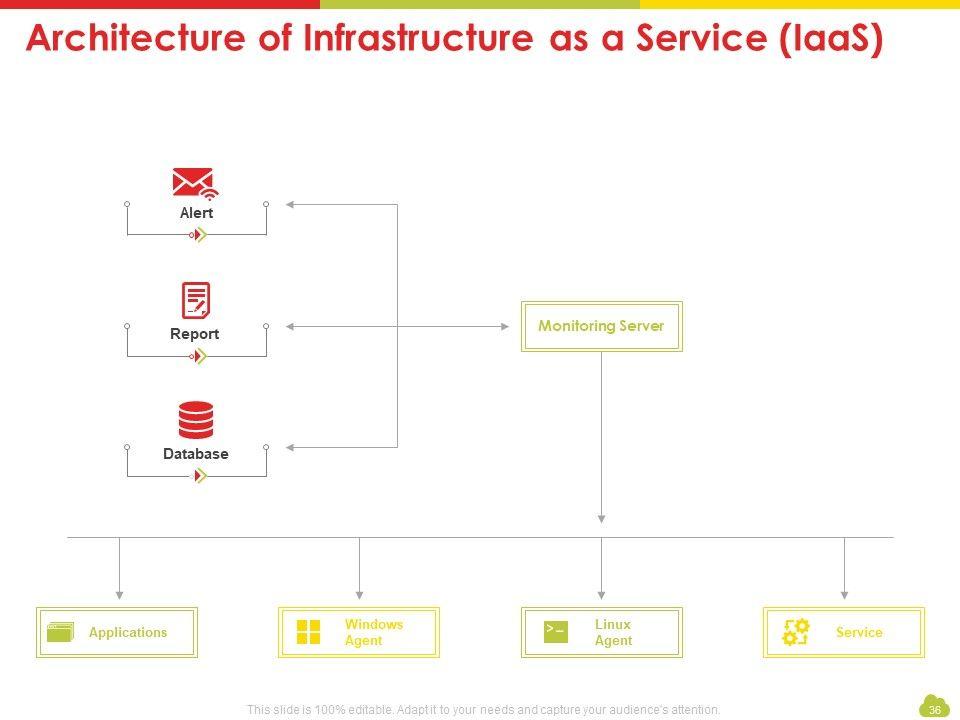 Architecture of Infrastructure as a Service (IaaS)

Alert

Report

Database

Monitoring Server

Applications

Windows Agent

Linux Agent

Service

This slide is 100% editable. Adapt it to your needs and capture your audience's attention.

36